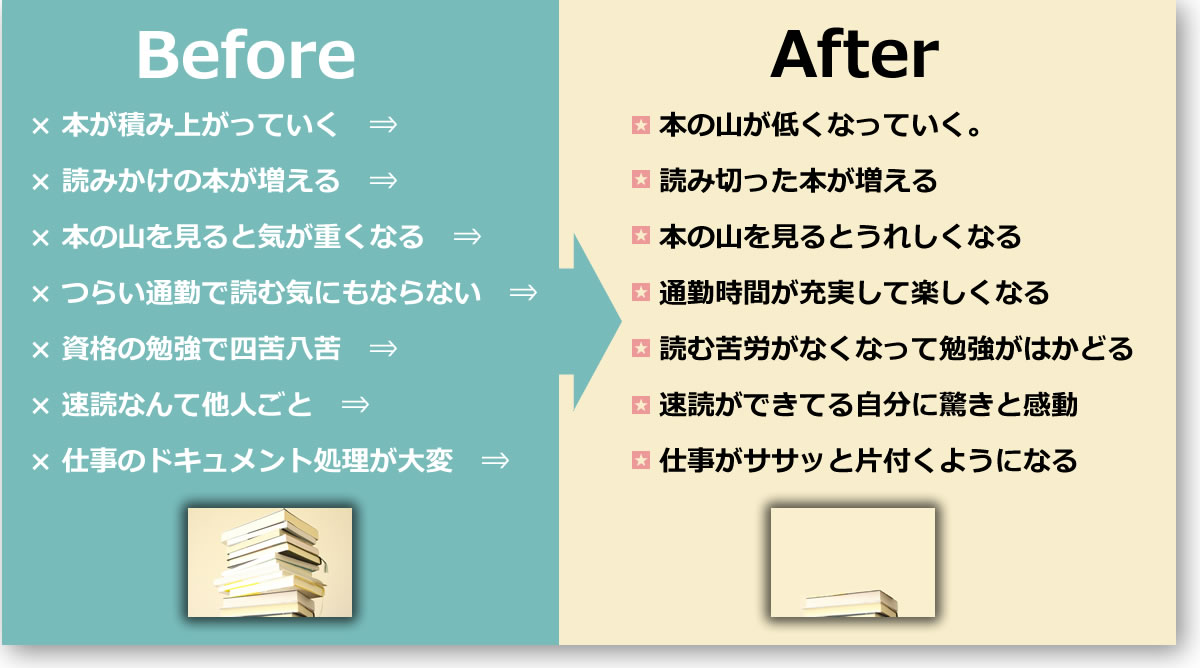 Before

× 本が積み上がっていく ⇒

× 読みかけの本が増える ⇒

× 本の山を見ると気が重くなる ⇒

× つらい通勤で読む気にもならない ⇒

× 資格の勉強で四苦八苦 ⇒

× 速読なんて他人ごと ⇒

× 仕事のドキュメント処理が大変 ⇒

After

本の山が低くなっていく。

読み切った本が増える

本の山を見るとうれしくなる

通勤時間が充実して楽しくなる

読む苦労がなくなって勉強がはかどる

速読ができてる自分に驚きと感動

仕事がササッと片付くようになる